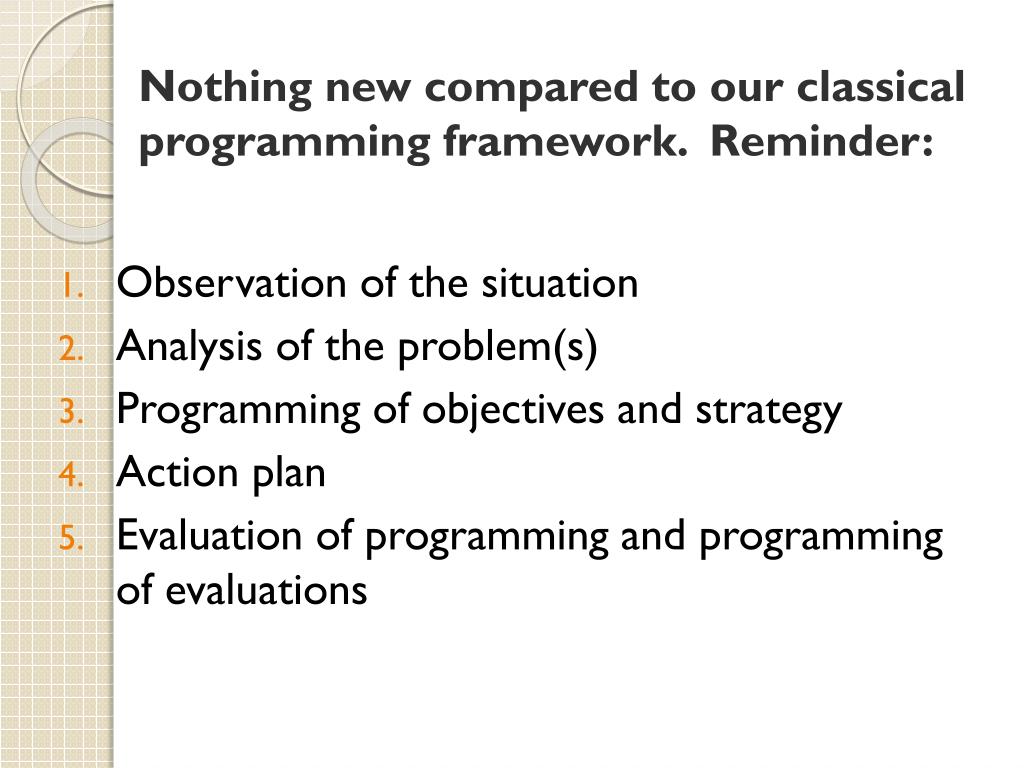 Nothing new compared to our classical programming framework. Reminder:

1. Observation of the situation
2. Analysis of the problem(s)
3. Programming of objectives and strategy
4. Action plan
5. Evaluation of programming and programming of evaluations